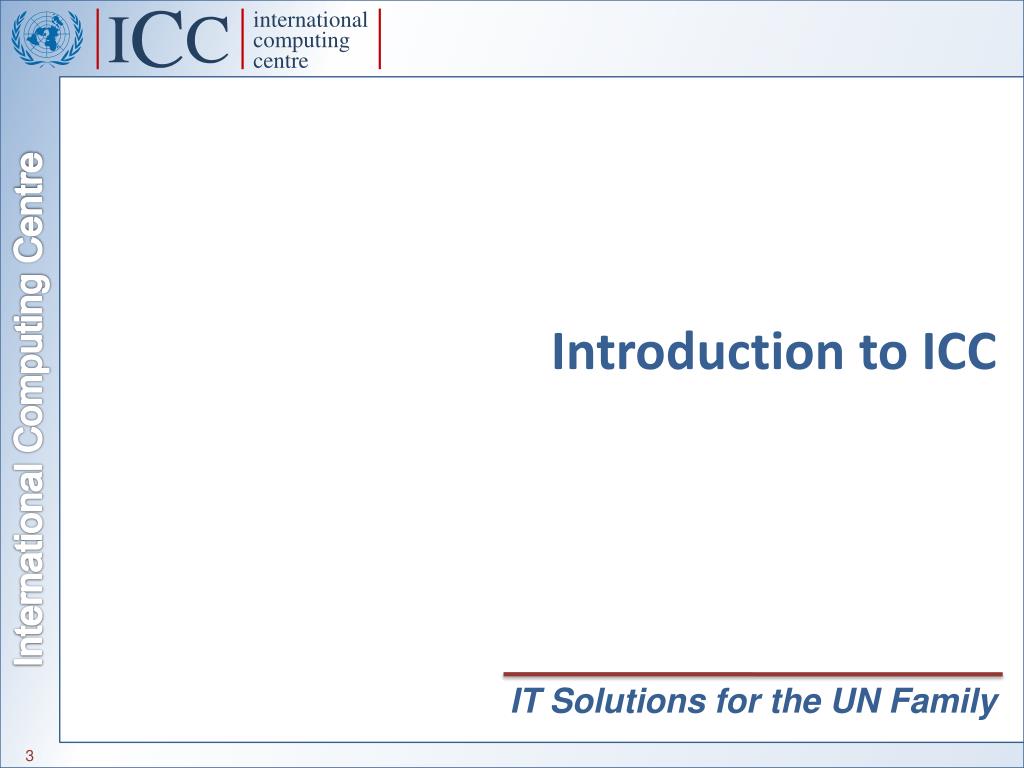 ICC international computing centre

International Computing Centre

Introduction to ICC

IT Solutions for the UN Family

3